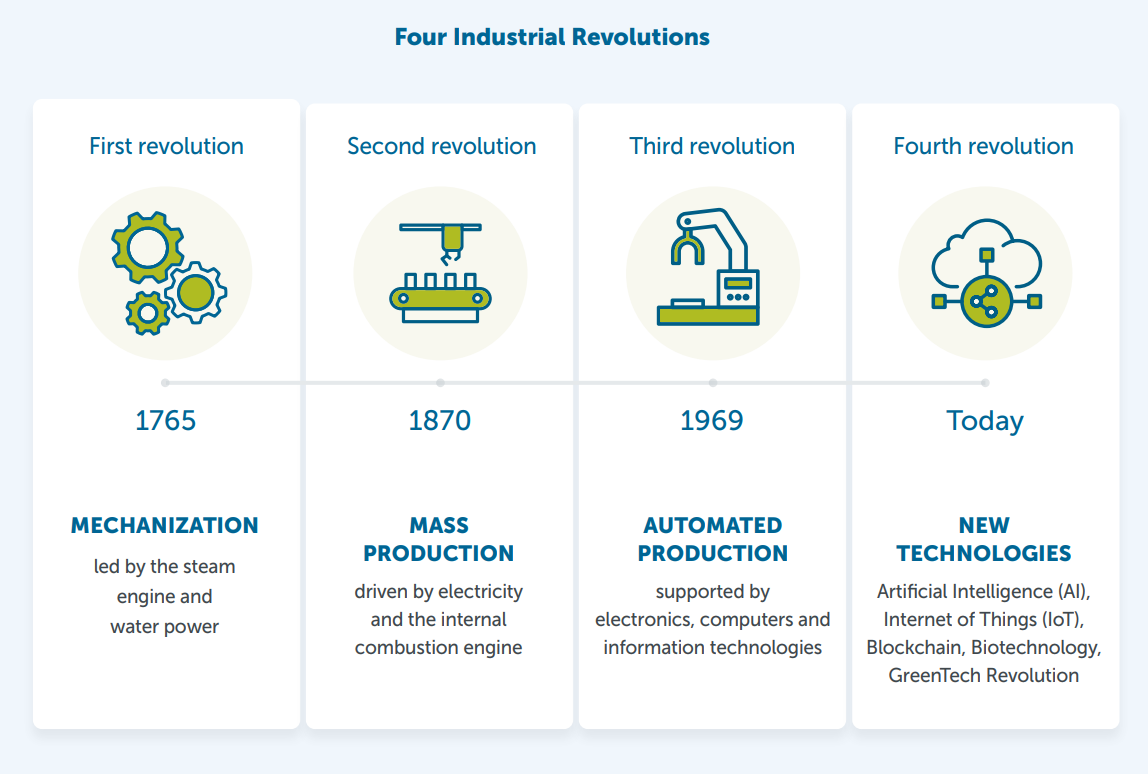 Four Industrial Revolutions

First revolution

1765

MECHANIZATION

led by the steam engine and water power

Second revolution

1870

MASS PRODUCTION

driven by electricity and the internal combustion engine

Third revolution

1969

AUTOMATED PRODUCTION

supported by electronics, computers and information technologies

Fourth revolution

Today

NEW TECHNOLOGIES

Artificial Intelligence (AI), Internet of Things (IoT), Blockchain, Biotechnology, GreenTech Revolution